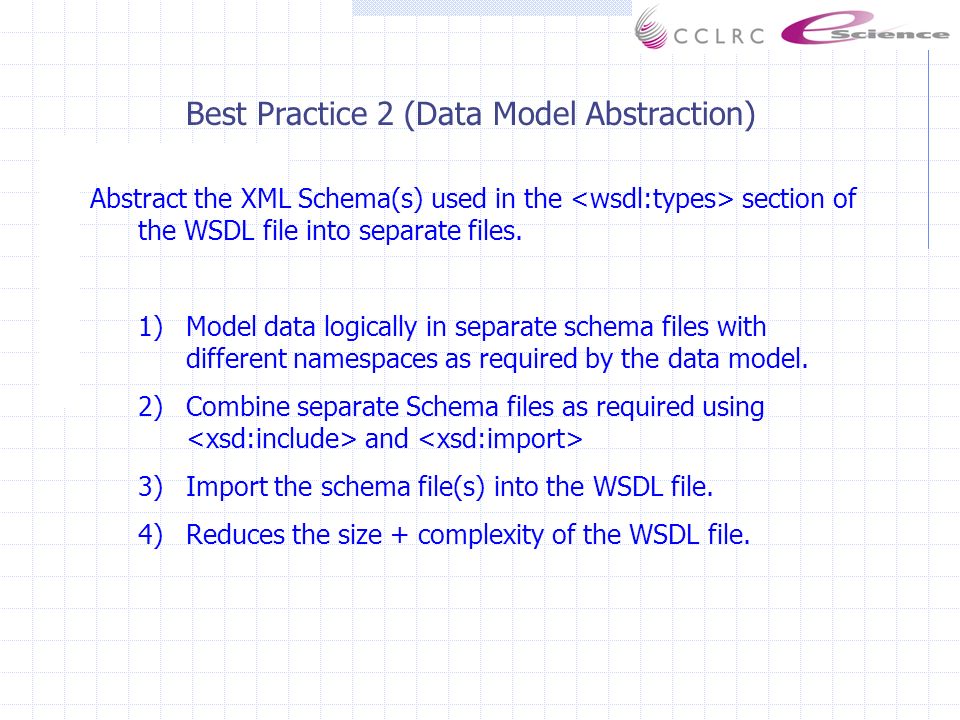 CCLRC eScience

Best Practice 2 (Data Model Abstraction)

Abstract the XML Schema(s) used in the <wsdl:types> section of the WSDL file into separate files.

1) Model data logically in separate schema files with different namespaces as required by the data model.

2) Combine separate Schema files as required using <xsd:include> and <xsd:import>

3) Import the schema file(s) into the WSDL file.

4) Reduces the size + complexity of the WSDL file.